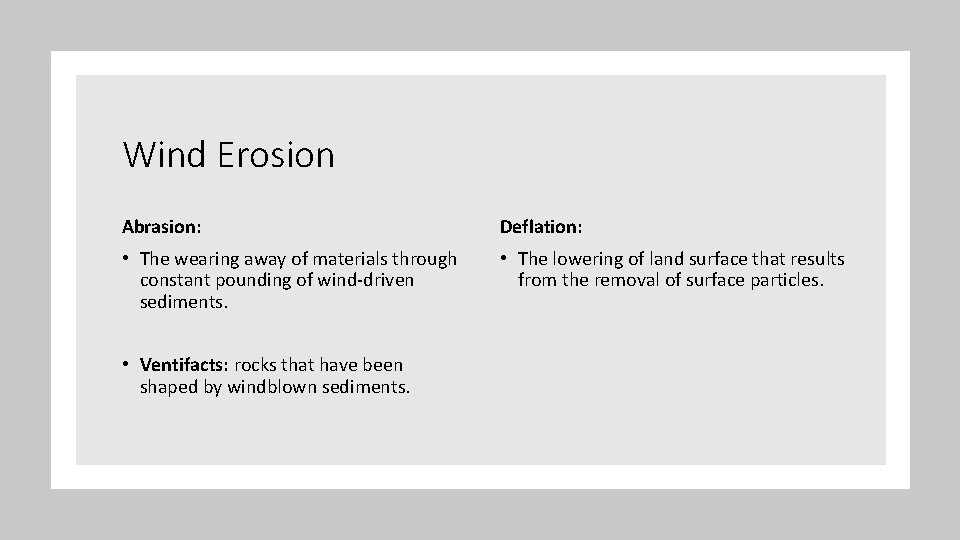 Wind Erosion

Abrasion:

• The wearing away of materials through constant pounding of wind-driven sediments.

• Ventifacts: rocks that have been shaped by windblown sediments.

Deflation:

• The lowering of land surface that results from the removal of surface particles.